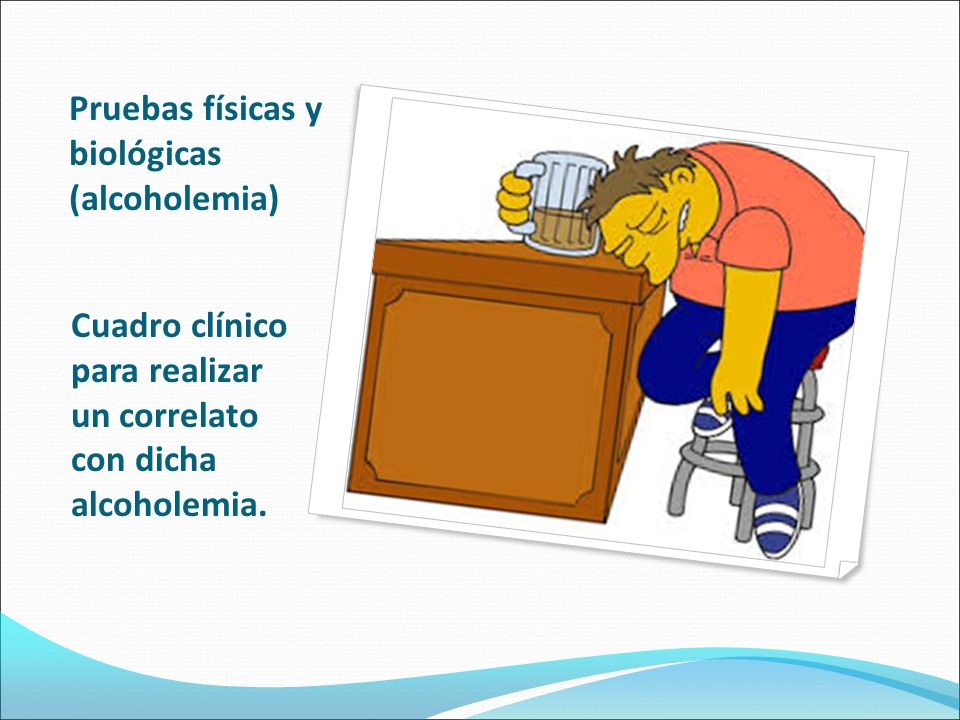 Pruebas físicas y biológicas (alcoholemia)

Cuadro clínico para realizar un correlato con dicha alcoholemia.